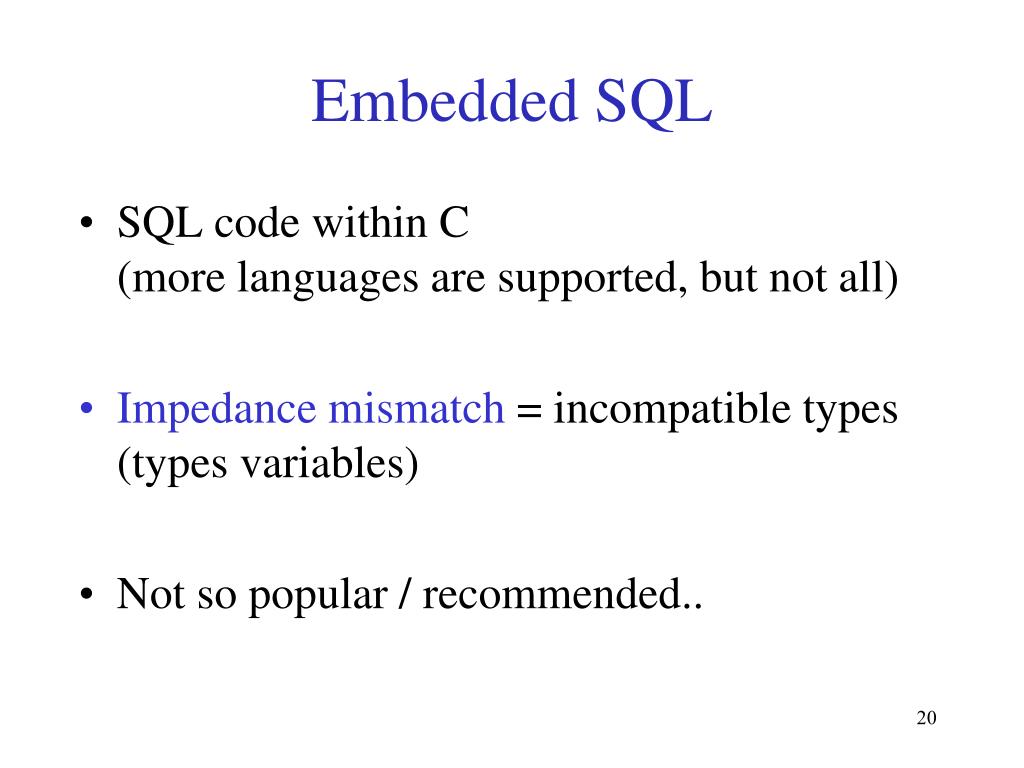 Embedded SQL

• SQL code within C
(more languages are supported, but not all)

• Impedance mismatch = incompatible types
(types variables)

• Not so popular / recommended..

20